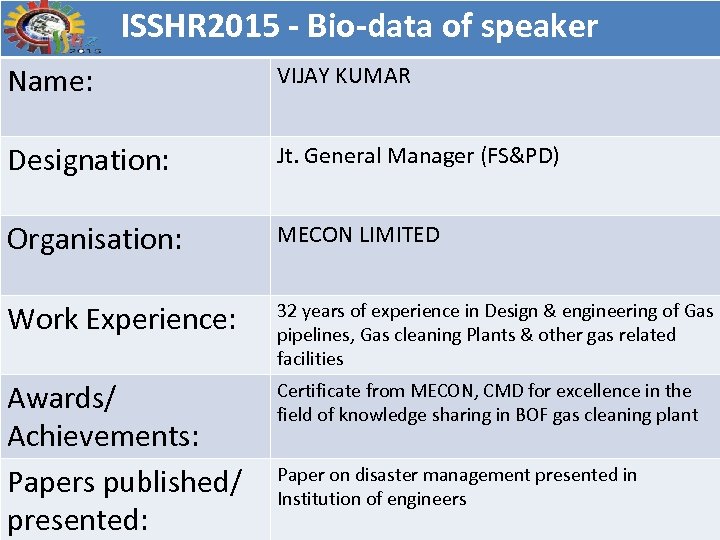 ISSHR2015 - Bio-data of speaker

| Name: | VIJAY KUMAR |
|---|---|
| Designation: | Jt. General Manager (FS&PD) |
| Organisation: | MECON LIMITED |
| Work Experience: | 32 years of experience in Design & engineering of Gas pipelines, Gas cleaning Plants & other gas related facilities |
| Awards/ Achievements: | Certificate from MECON, CMD for excellence in the field of knowledge sharing in BOF gas cleaning plant |
| Papers published/ presented: | Paper on disaster management presented in Institution of engineers |